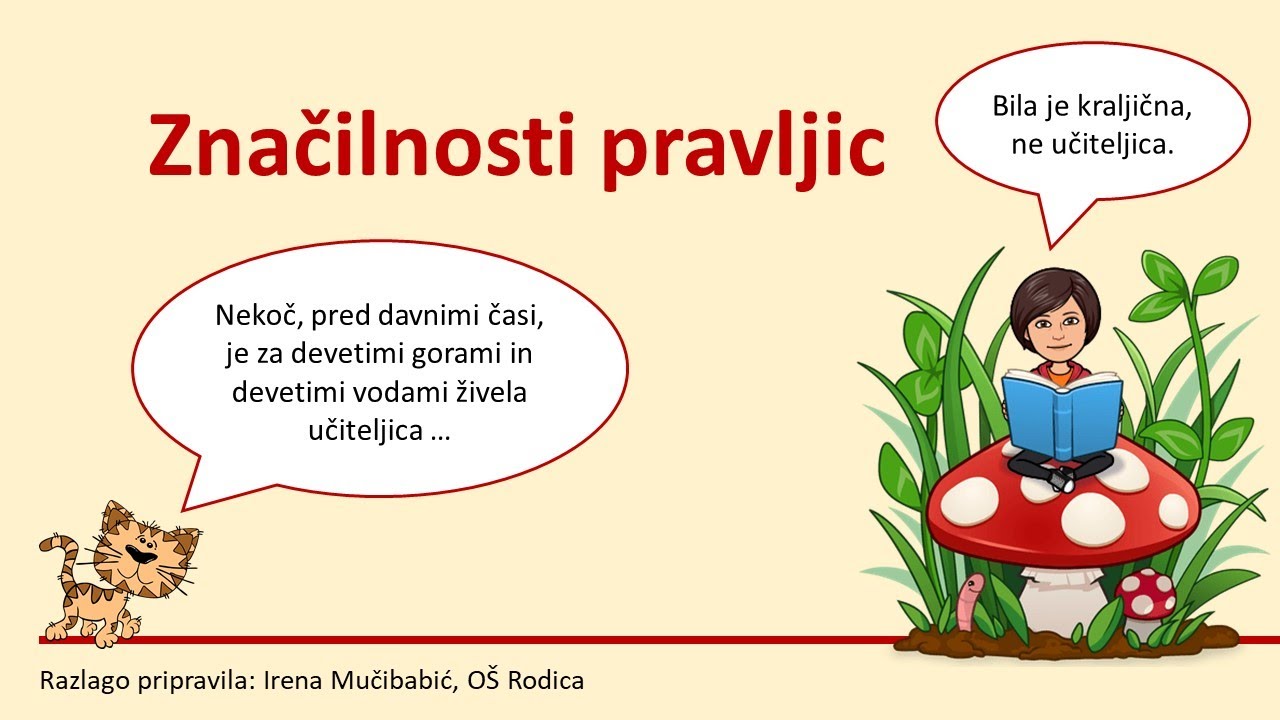 Značilnosti pravljic

Bila je kraljična, ne učiteljica.

Nekoč, pred davnimi časi, je za devetimi gorami in devetimi vodami živela učiteljica …

Razlago pripravila: Irena Mučibabić, OŠ Rodica